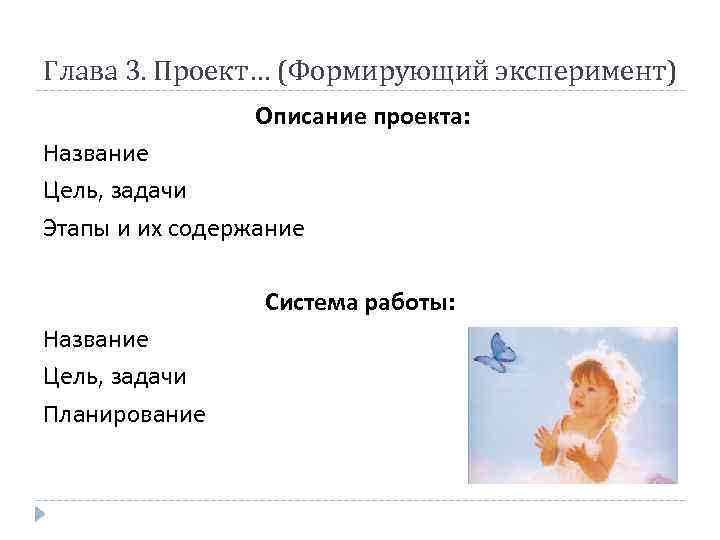 Глава 3. Проект… (Формирующий эксперимент)

Описание проекта:

Название

Цель, задачи

Этапы и их содержание

Система работы:

Название

Цель, задачи

Планирование